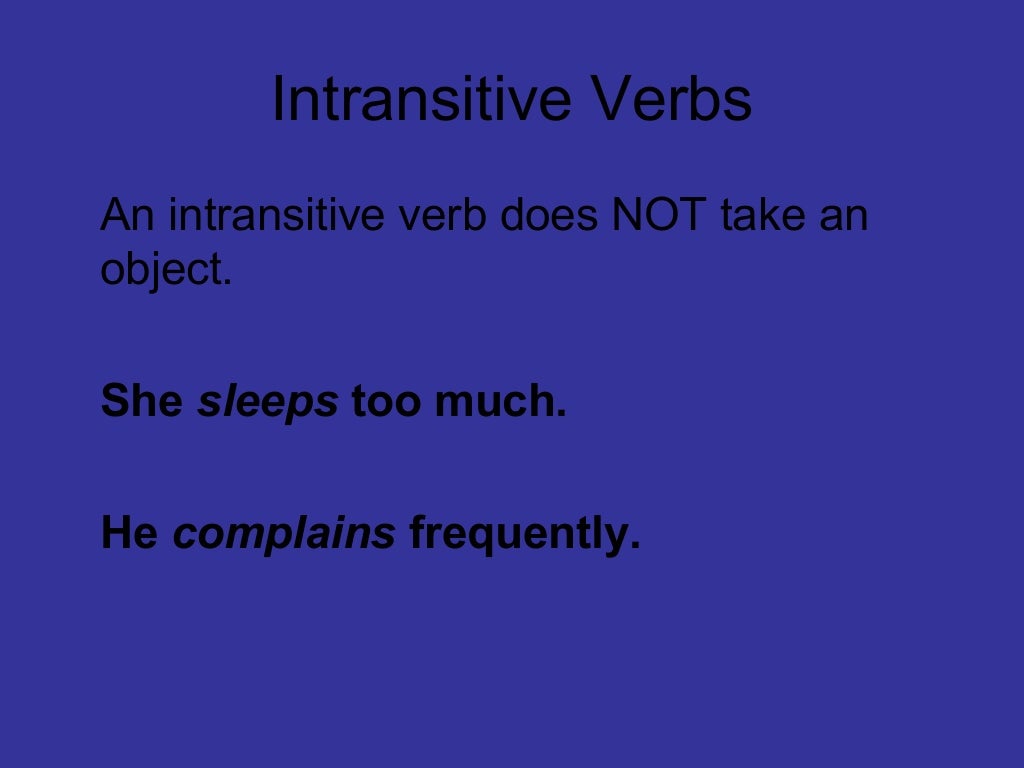 Intransitive Verbs

An intransitive verb does NOT take an object.

She sleeps too much.

He complains frequently.